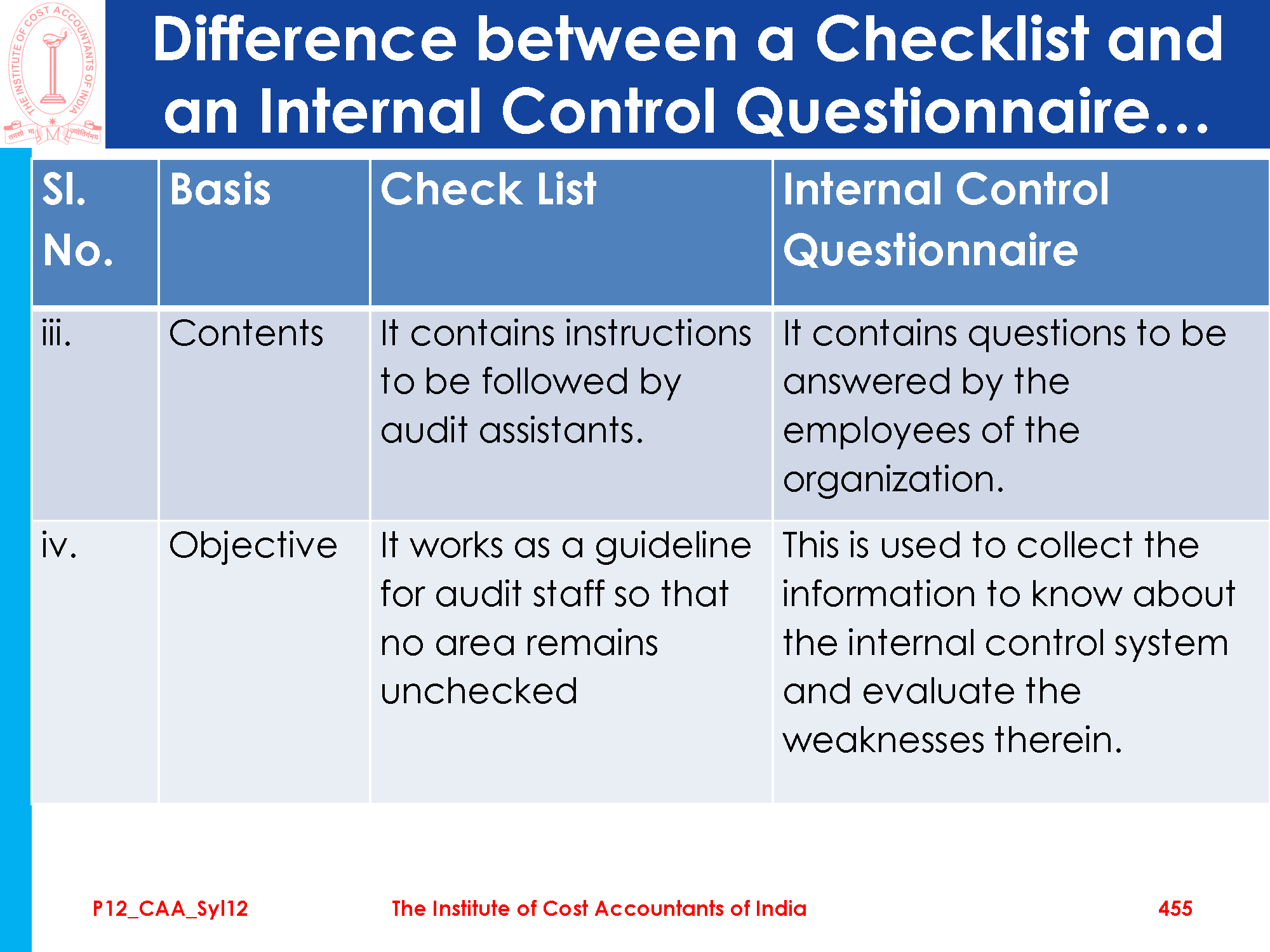 THE INSTITUTE OF COST ACCOUNTANTS OF INDIA
तमसो मा ज्योतिर्गमय

Difference between a Checklist and an Internal Control Questionnaire…

| Sl. No. | Basis | Check List | Internal Control Questionnaire |
|---|---|---|---|
| iii. | Contents | It contains instructions to be followed by audit assistants. | It contains questions to be answered by the employees of the organization. |
| iv. | Objective | It works as a guideline for audit staff so that no area remains unchecked | This is used to collect the information to know about the internal control system and evaluate the weaknesses therein. |

P12_CAA_Syl12 The Institute of Cost Accountants of India 455